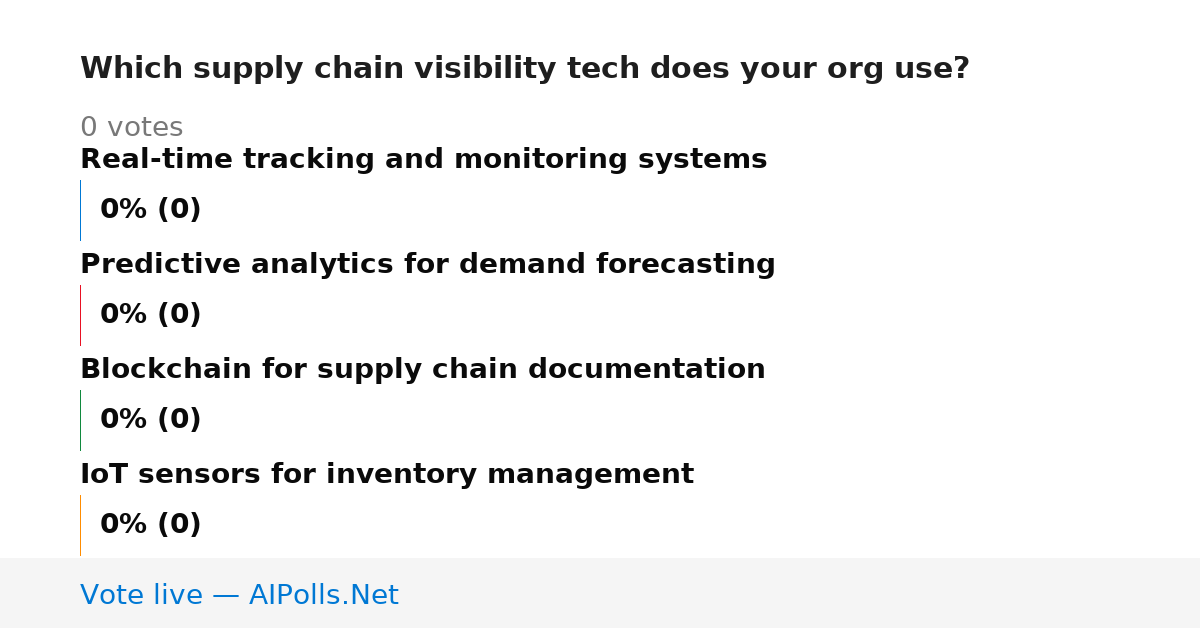 Which supply chain visibility tech does your org use?

0 votes

Real-time tracking and monitoring systems

0% (0)

Predictive analytics for demand forecasting

0% (0)

Blockchain for supply chain documentation

0% (0)

IoT sensors for inventory management

0% (0)

Vote live — AIPolls.Net